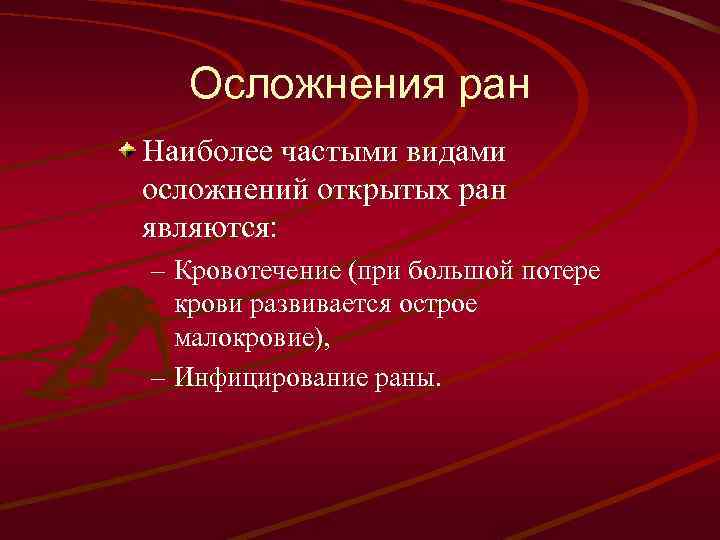 Осложнения ран

Наиболее частыми видами осложнений открытых ран являются:

– Кровотечение (при большой потере крови развивается острое малокровие),

– Инфицирование раны.